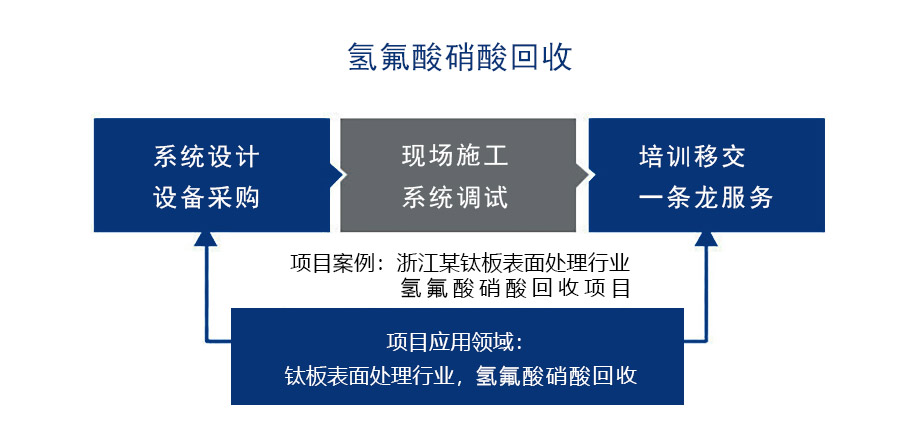 氢氟酸硝酸回收

系统设计
设备采购

现场施工
系统调试

培训移交
一条龙服务

项目案例：浙江某钛板表面处理行业
氢氟酸硝酸回收项目

项目应用领域：
钛板表面处理行业，氢氟酸硝酸回收